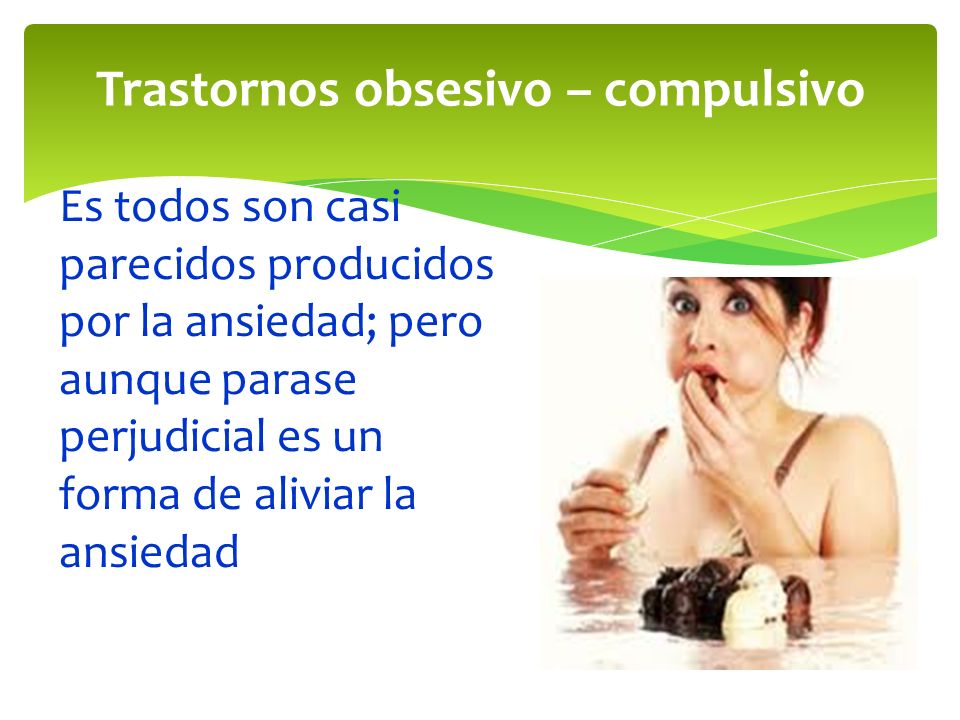 Trastornos obsesivo – compulsivo

Es todos son casi parecidos producidos por la ansiedad; pero aunque parase perjudicial es un forma de aliviar la ansiedad